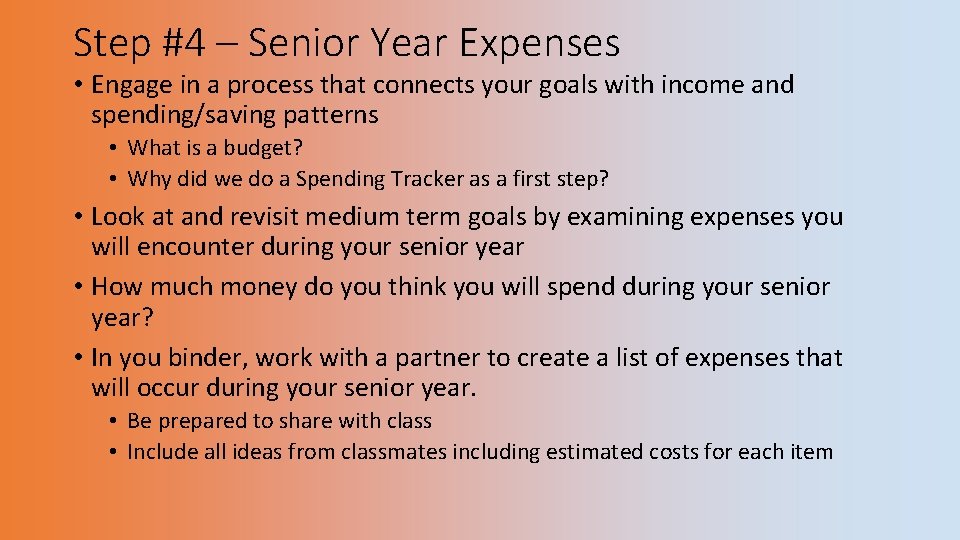 Step #4 – Senior Year Expenses

• Engage in a process that connects your goals with income and spending/saving patterns
  • What is a budget?
  • Why did we do a Spending Tracker as a first step?
• Look at and revisit medium term goals by examining expenses you will encounter during your senior year
• How much money do you think you will spend during your senior year?
• In you binder, work with a partner to create a list of expenses that will occur during your senior year.
  • Be prepared to share with class
  • Include all ideas from classmates including estimated costs for each item